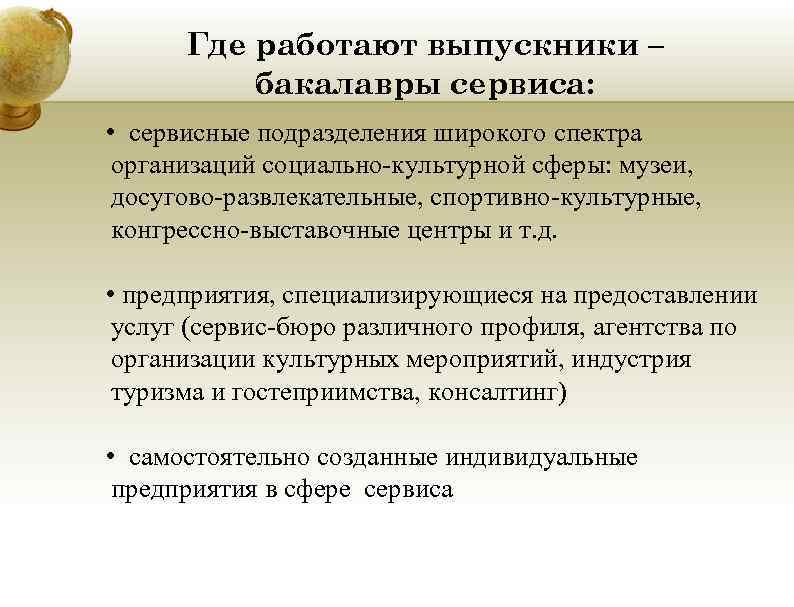 Где работают выпускники – бакалавры сервиса:

• сервисные подразделения широкого спектра организаций социально-культурной сферы: музеи, досугово-развлекательные, спортивно-культурные, конгрессно-выставочные центры и т.д.

• предприятия, специализирующиеся на предоставлении услуг (сервис-бюро различного профиля, агентства по организации культурных мероприятий, индустрия туризма и гостеприимства, консалтинг)

• самостоятельно созданные индивидуальные предприятия в сфере сервиса